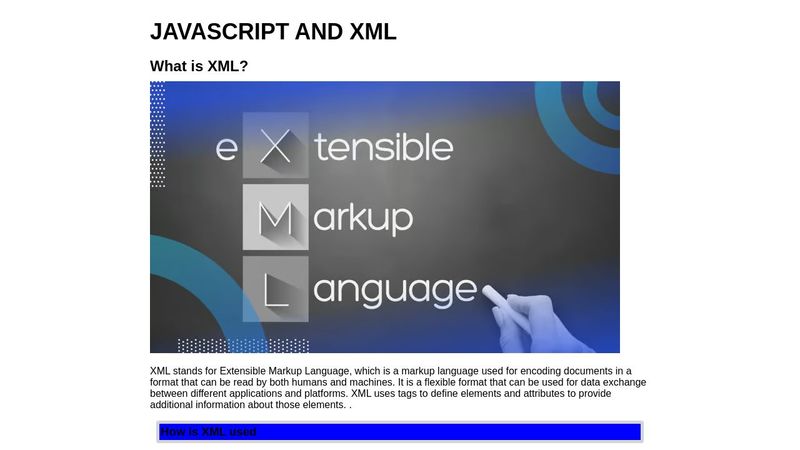 JAVASCRIPT AND XML

What is XML?

eXtensible
Markup
Language

XML stands for Extensible Markup Language, which is a markup language used for encoding documents in a format that can be read by both humans and machines. It is a flexible format that can be used for data exchange between different applications and platforms. XML uses tags to define elements and attributes to provide additional information about those elements. .

How is XML used